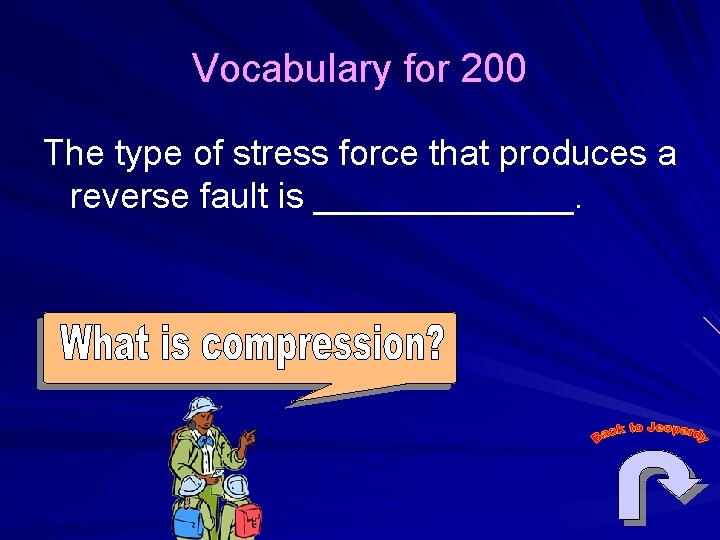 Vocabulary for 200

The type of stress force that produces a reverse fault is _____________.

What is compression?

Back to Jeopardy